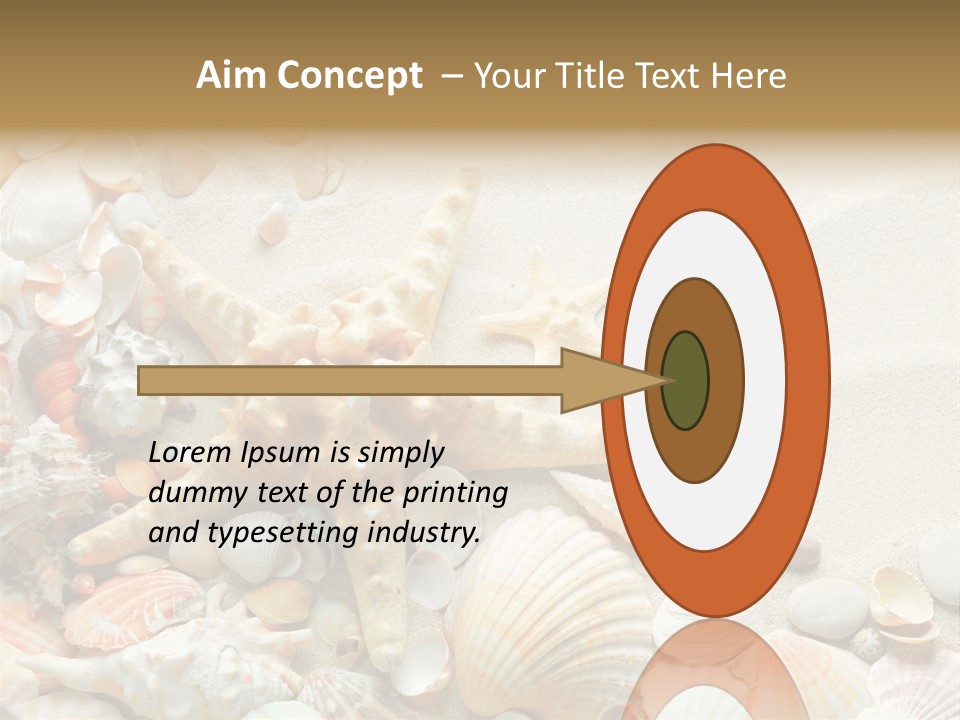 Aim Concept – Your Title Text Here

Lorem Ipsum is simply dummy text of the printing and typesetting industry.